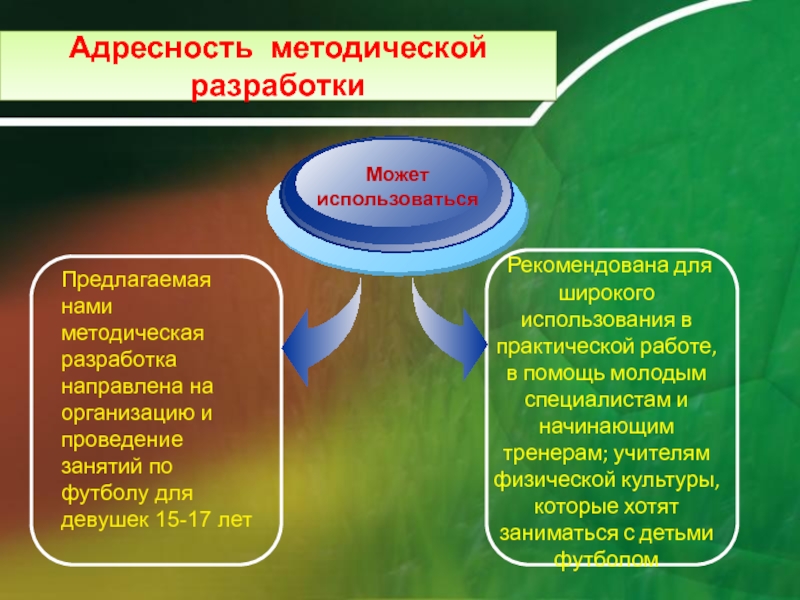 Адресность методической разработки

Может использоваться

Предлагаемая нами методическая разработка направлена на организацию и проведение занятий по футболу для девушек 15-17 лет

Рекомендована для широкого использования в практической работе, в помощь молодым специалистам и начинающим тренерам; учителям физической культуры, которые хотят заниматься с детьми футболом